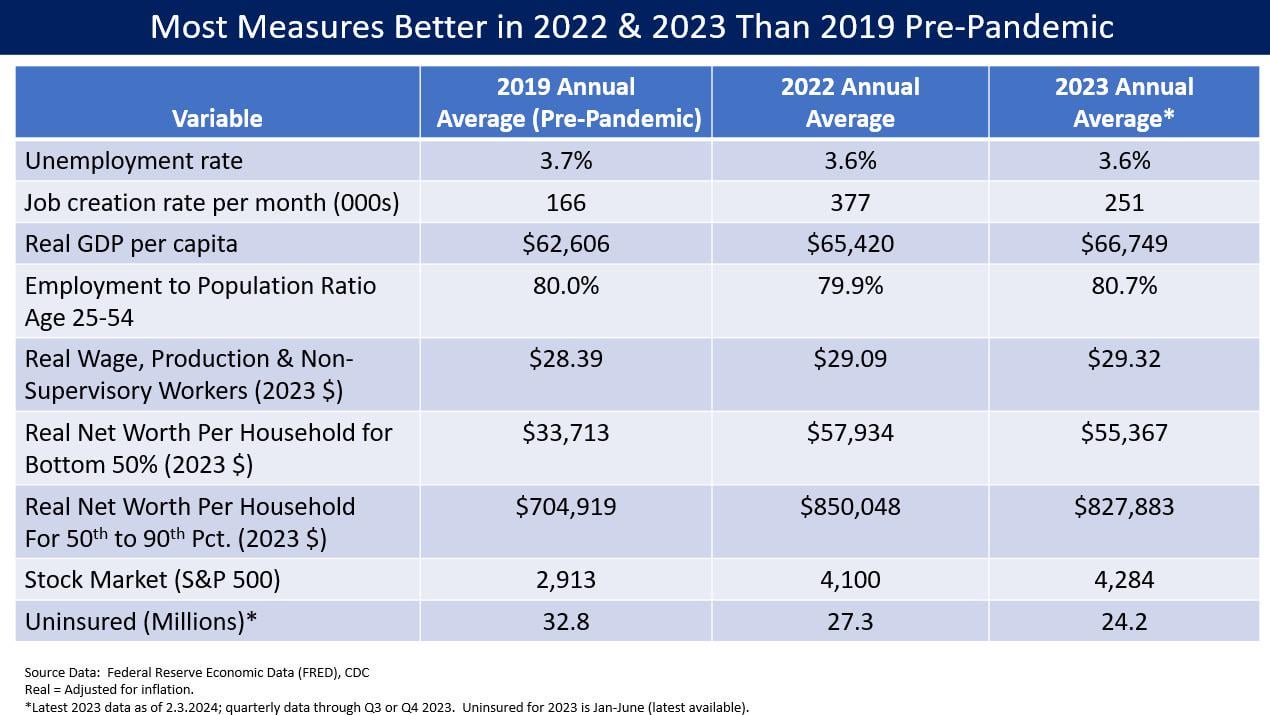 Most Measures Better in 2022 & 2023 Than 2019 Pre-Pandemic

| Variable | 2019 Annual Average (Pre-Pandemic) | 2022 Annual Average | 2023 Annual Average* |
|---|---|---|---|
| Unemployment rate | 3.7% | 3.6% | 3.6% |
| Job creation rate per month (000s) | 166 | 377 | 251 |
| Real GDP per capita | \$62,606 | \$65,420 | \$66,749 |
| Employment to Population Ratio Age 25-54 | 80.0% | 79.9% | 80.7% |
| Real Wage, Production & Non-Supervisory Workers (2023 \$) | \$28.39 | \$29.09 | \$29.32 |
| Real Net Worth Per Household for Bottom 50% (2023 \$) | \$33,713 | \$57,934 | \$55,367 |
| Real Net Worth Per Household For 50$^{th}$ to 90$^{th}$ Pct. (2023 \$) | \$704,919 | \$850,048 | \$827,883 |
| Stock Market (S&P 500) | 2,913 | 4,100 | 4,284 |
| Uninsured (Millions)* | 32.8 | 27.3 | 24.2 |

Source Data: Federal Reserve Economic Data (FRED), CDC
Real = Adjusted for inflation.
*Latest 2023 data as of 2.3.2024; quarterly data through Q3 or Q4 2023. Uninsured for 2023 is Jan-June (latest available).